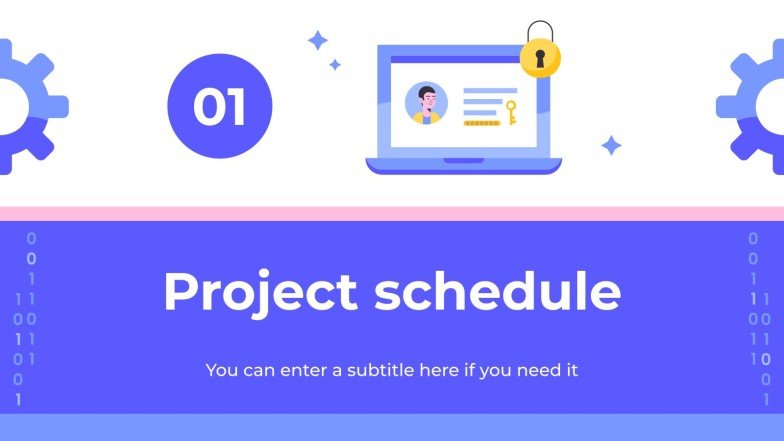 01

Project schedule

You can enter a subtitle here if you need it